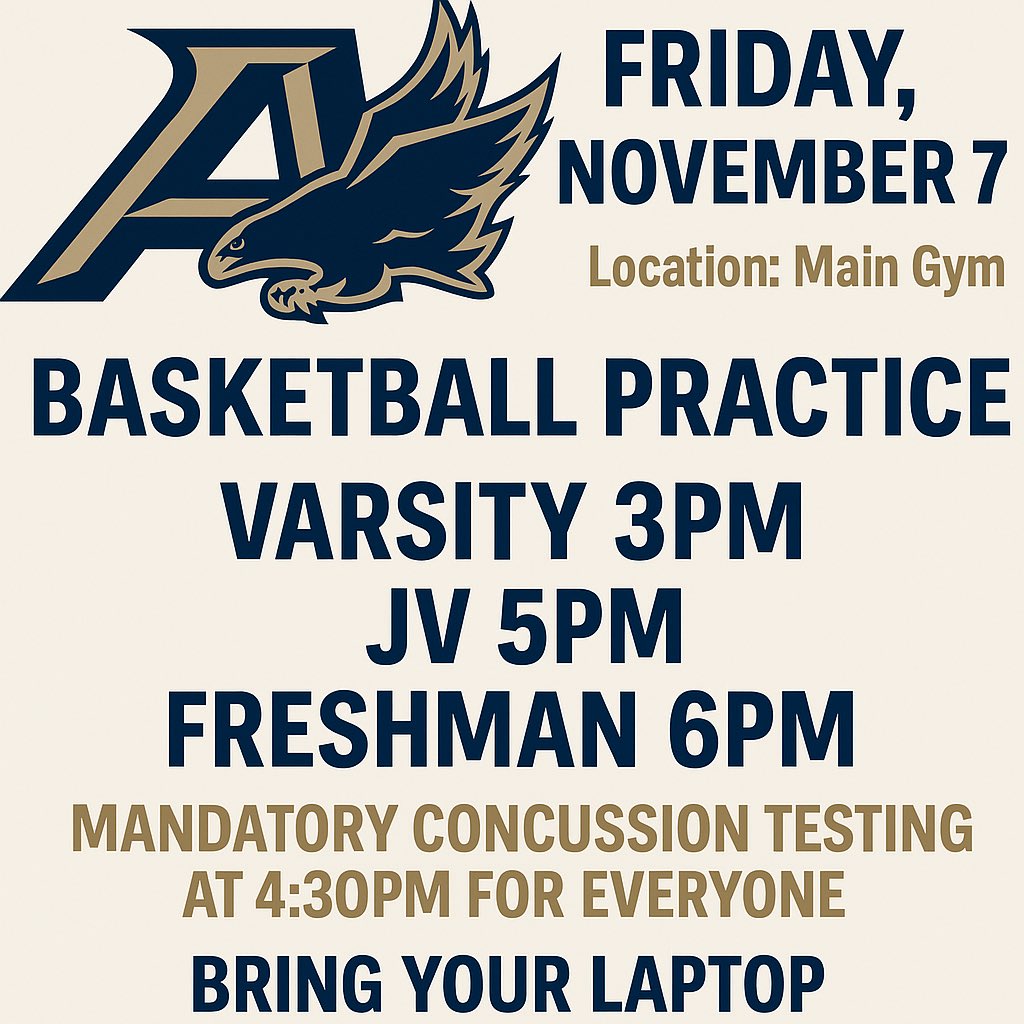 A

FRIDAY, NOVEMBER 7

Location: Main Gym

BASKETBALL PRACTICE

VARSITY 3PM
JV 5PM
FRESHMAN 6PM

MANDATORY CONCUSSION TESTING AT 4:30PM FOR EVERYONE

BRING YOUR LAPTOP